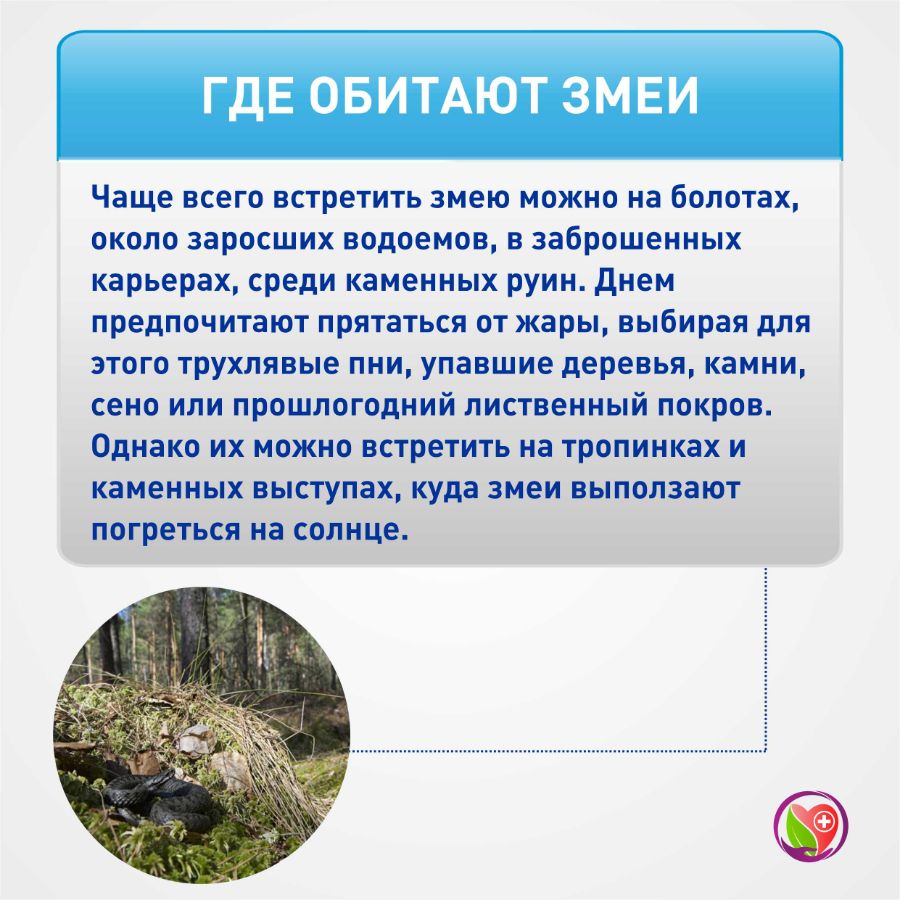 ГДЕ ОБИТАЮТ ЗМЕИ

Чаще всего встретить змею можно на болотах, около заросших водоемов, в заброшенных карьерах, среди каменных руин. Днем предпочитают прятаться от жары, выбирая для этого трухлявые пни, упавшие деревья, камни, сено или прошлогодний лиственный покров. Однако их можно встретить на тропинках и каменных выступах, куда змеи выползают погреться на солнце.